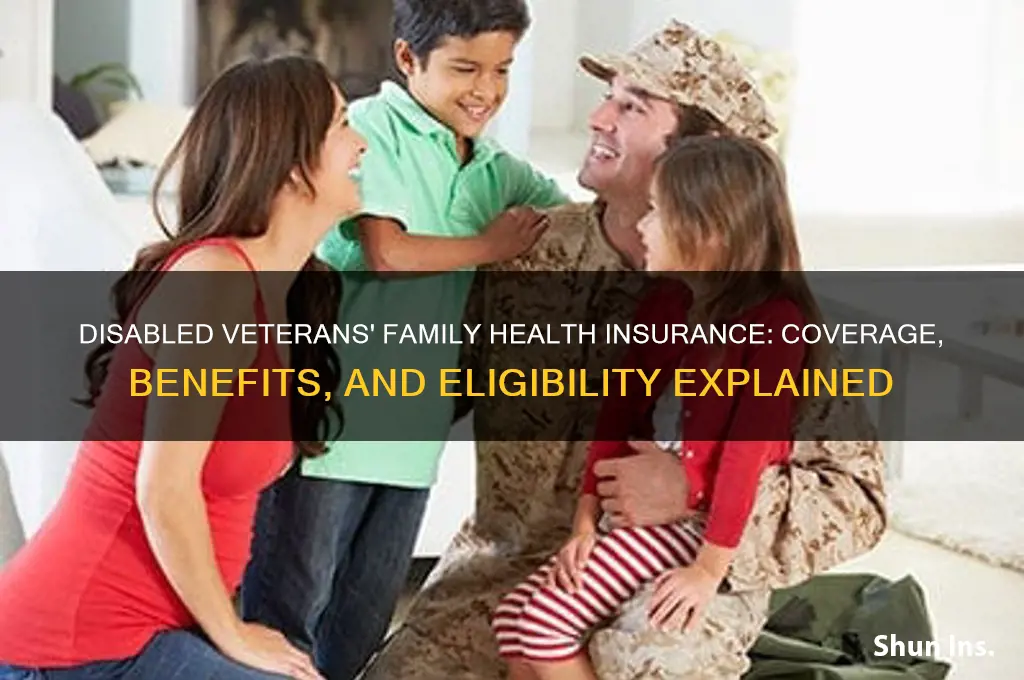 DISABLED VETERANS' FAMILY HEALTH INSURANCE: COVERAGE, BENEFITS, AND ELIGIBILITY EXPLAINED

Shun Ins.